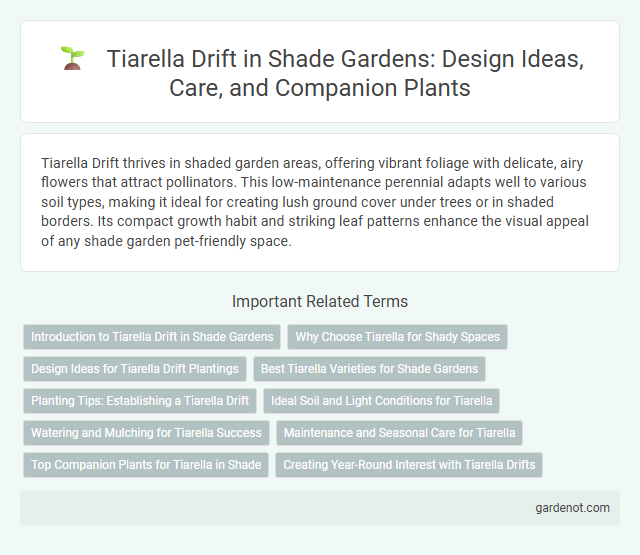 Tiarella Drift in Shade Gardens: Design Ideas, Care, and Companion Plants

Tiarella Drift thrives in shaded garden areas, offering vibrant foliage with delicate, airy flowers that attract pollinators. This low-maintenance perennial adapts well to various soil types, making it ideal for creating lush ground cover under trees or in shaded borders. Its compact growth habit and striking leaf patterns enhance the visual appeal of any shade garden pet-friendly space.

Important Related Terms

Introduction to Tiarella Drift in Shade Gardens

Why Choose Tiarella for Shady Spaces

Design Ideas for Tiarella Drift Plantings

Best Tiarella Varieties for Shade Gardens

Planting Tips: Establishing a Tiarella Drift

Ideal Soil and Light Conditions for Tiarella

Watering and Mulching for Tiarella Success

Maintenance and Seasonal Care for Tiarella

Top Companion Plants for Tiarella in Shade

Creating Year-Round Interest with Tiarella Drifts

gardenot.com